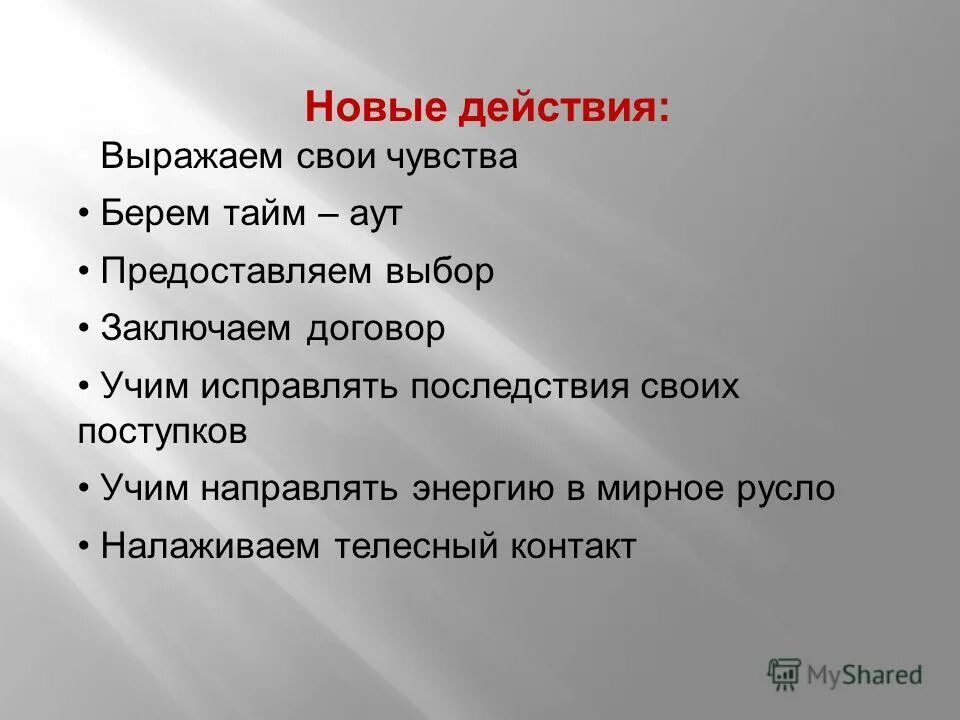 Новые действия:

• Выражаем свои чувства

• Берем тайм – аут

• Предоставляем выбор

• Заключаем договор

• Учим исправлять последствия своих поступков

• Учим направлять энергию в мирное русло

• Налаживаем телесный контакт

MyShared